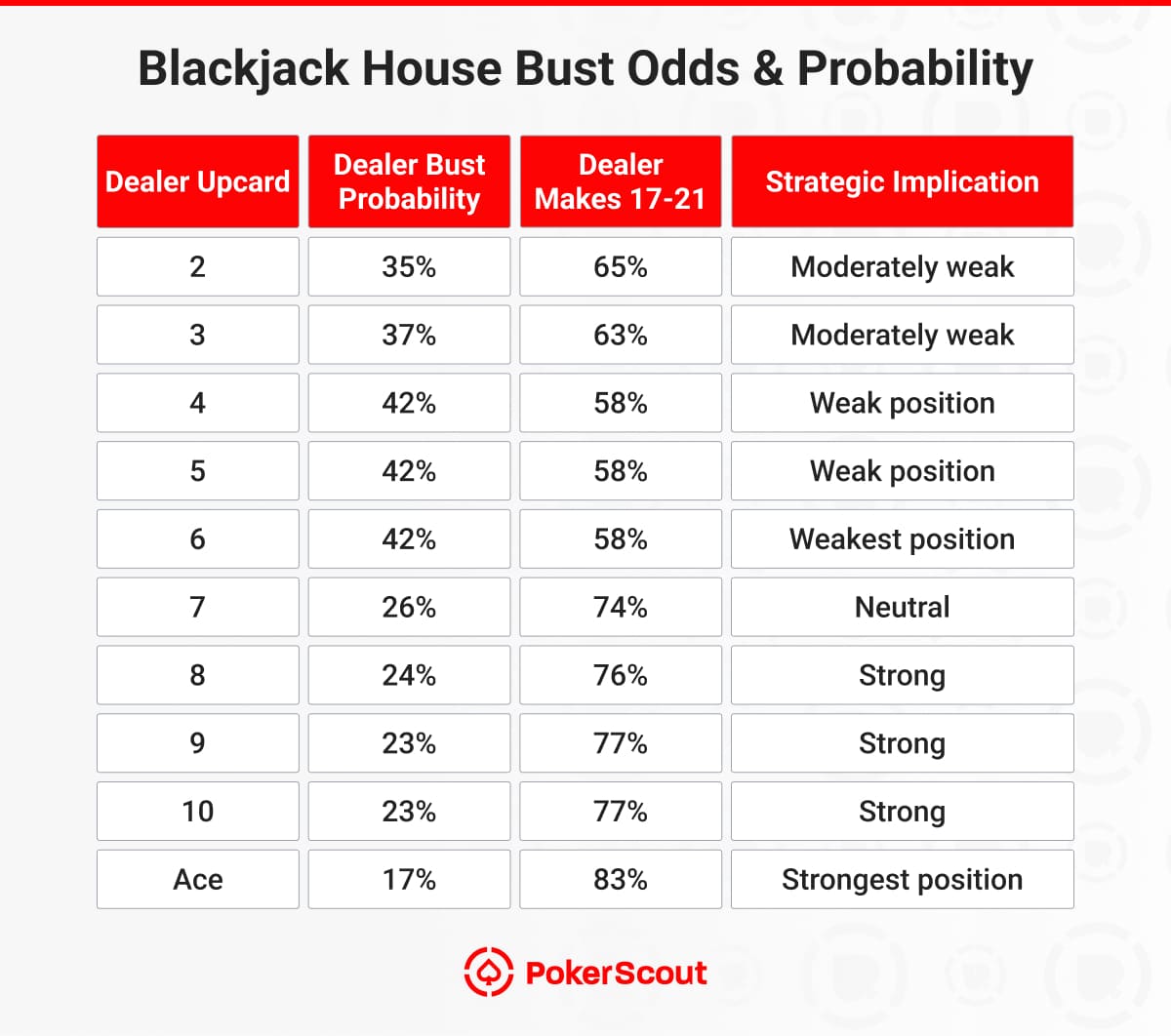 Blackjack House Bust Odds & Probability

| Dealer Upcard | Dealer Bust Probability | Dealer Makes 17-21 | Strategic Implication |
|---|---|---|---|
| 2 | 35% | 65% | Moderately weak |
| 3 | 37% | 63% | Moderately weak |
| 4 | 42% | 58% | Weak position |
| 5 | 42% | 58% | Weak position |
| 6 | 42% | 58% | Weakest position |
| 7 | 26% | 74% | Neutral |
| 8 | 24% | 76% | Strong |
| 9 | 23% | 77% | Strong |
| 10 | 23% | 77% | Strong |
| Ace | 17% | 83% | Strongest position |

PokerScout